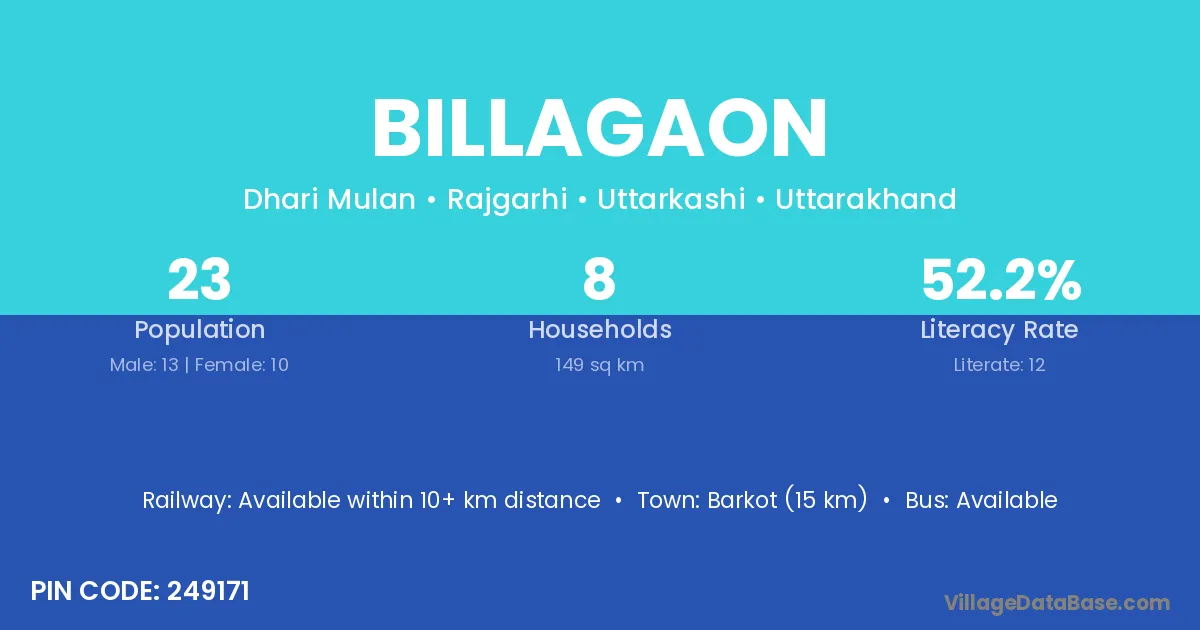 BILLAGAON

Dhari Mulan • Rajgarhi • Uttarkashi • Uttarakhand

23
Population
Male: 13 | Female: 10

8
Households
149 sq km

52.2%
Literacy Rate
Literate: 12

Railway: Available within 10+ km distance • Town: Barkot (15 km) • Bus: Available

PIN CODE: 249171

VillageDataBase.com